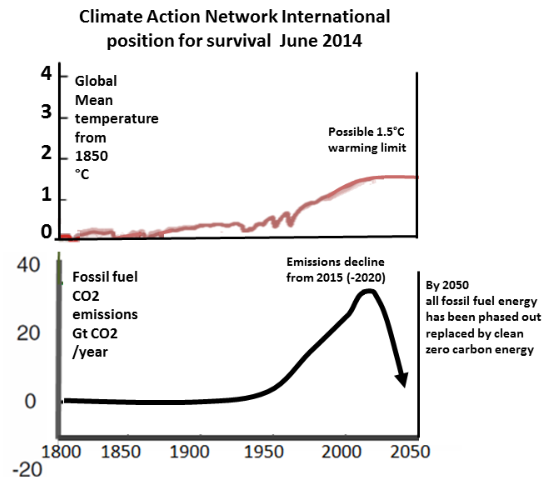 Climate Action Network International position for survival June 2014

4
3
2
1
0

Global Mean temperature from 1850 °C

Possible 1.5°C warming limit

40
20
0
-20

Fossil fuel CO2 emissions Gt CO2 /year

Emissions decline from 2015 (-2020)

By 2050 all fossil fuel energy has been phased out replaced by clean zero carbon energy

1800 1850 1900 1950 2000 2050